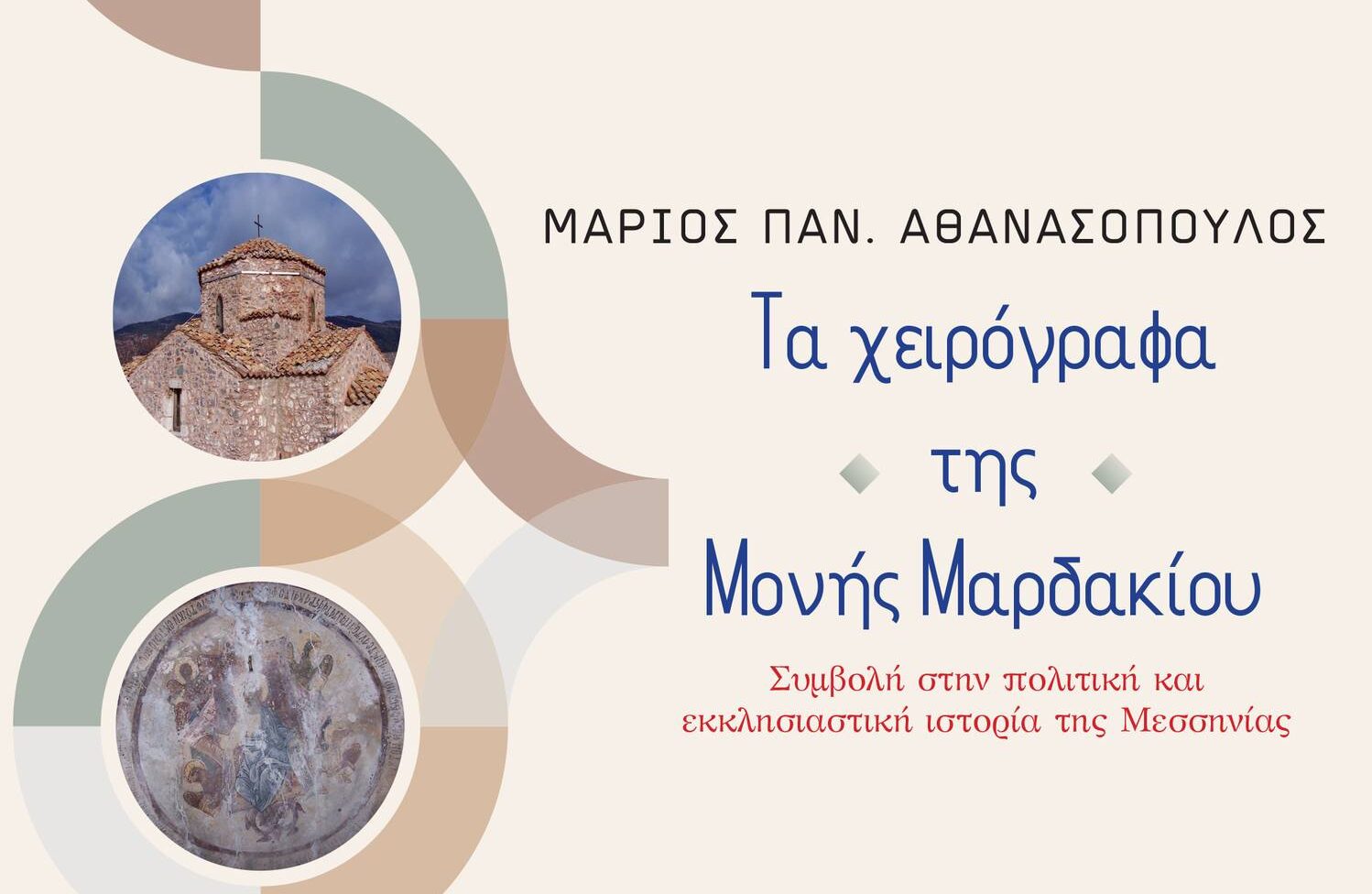 ΜΑΡΙΟΣ ΠΑΝ. ΑΘΑΝΑΣΟΠΟΥΛΟΣ

Τα χειρόγραφα της Μονής Μαρδακίου

Συμβολή στην πολιτική και εκκλησιαστική ιστορία της Μεσσηνίας